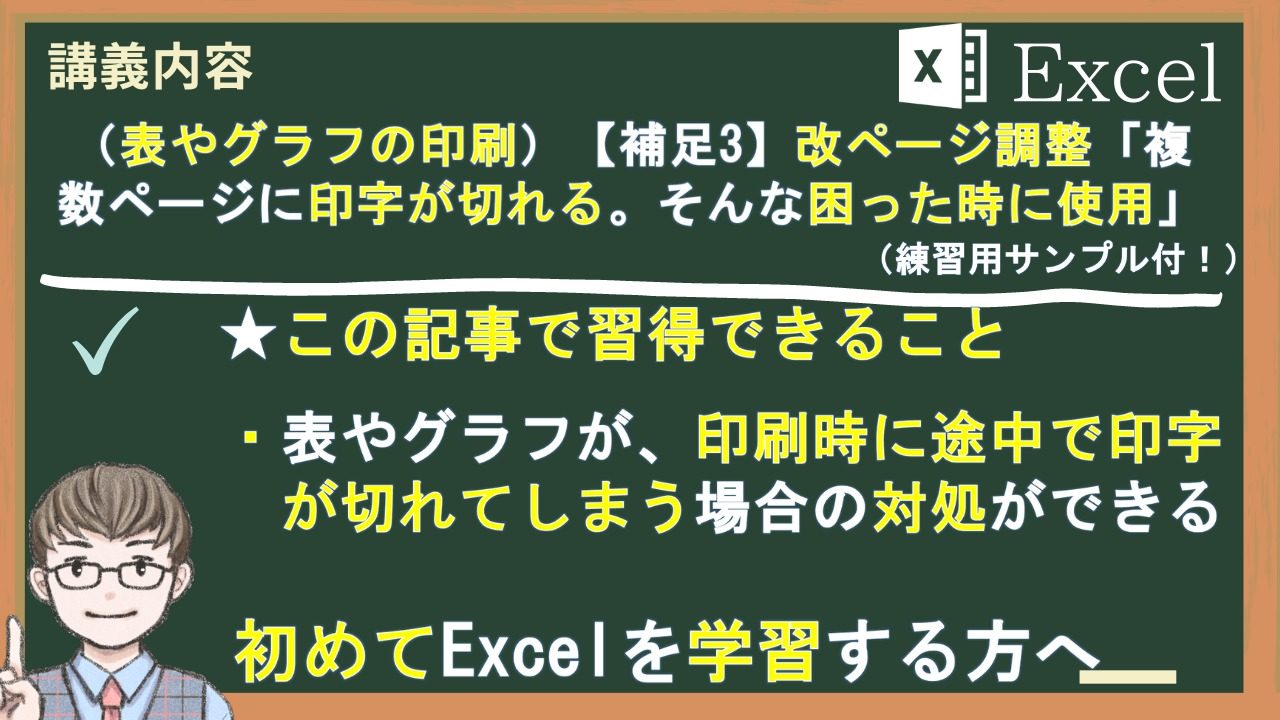 講義内容

X Excel

（表やグラフの印刷）【補足3】改ページ調整「複数ページに印字が切れる。そんな困った時に使用」

（練習用サンプル付！）

★この記事で習得できること

・表やグラフが、印刷時に途中で印字が切れてしまう場合の対処ができる

初めてExcelを学習する方へ